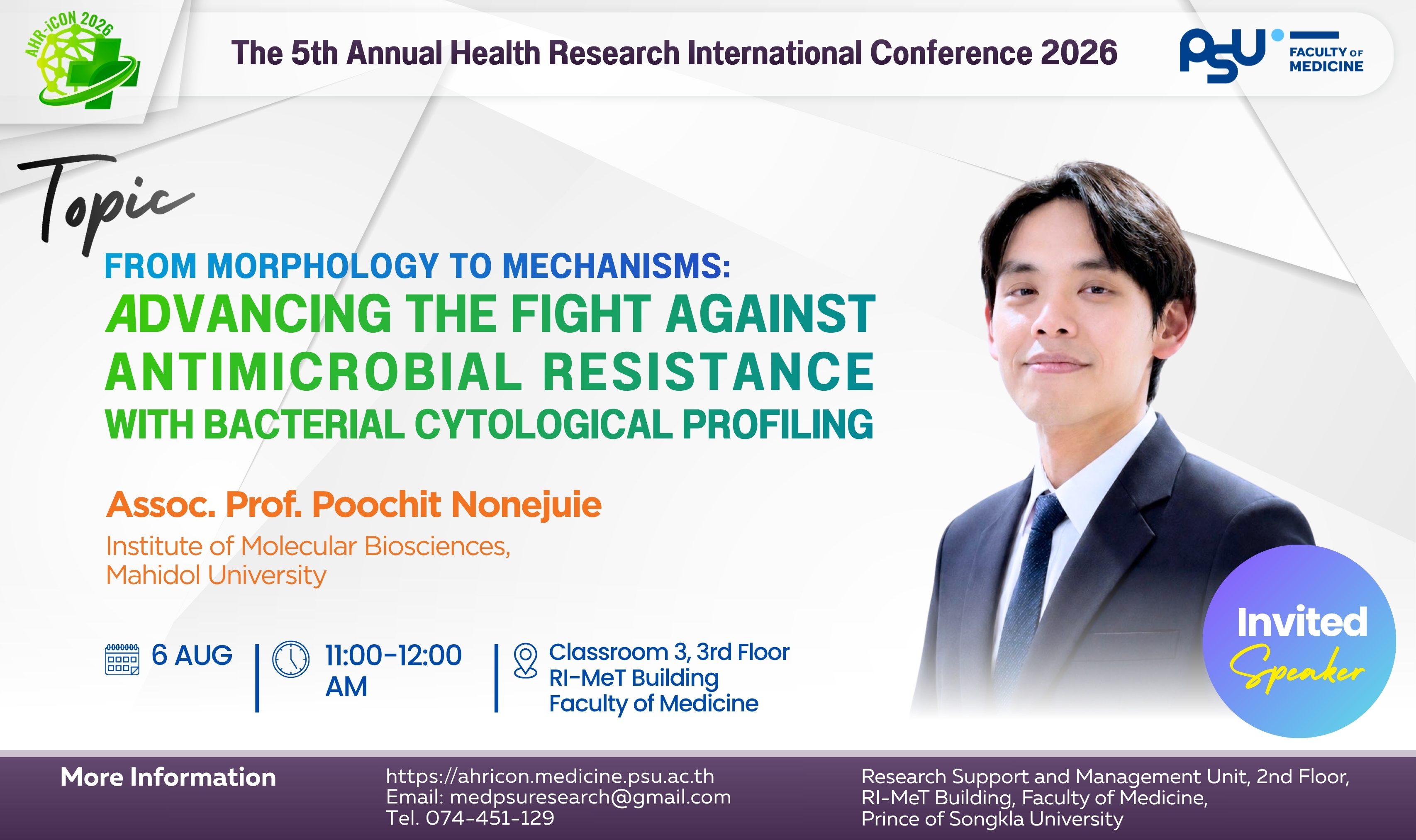 AHR-iCON 2026

The 5th Annual Health Research International Conference 2026

PSU FACULTY OF MEDICINE

Topic

FROM MORPHOLOGY TO MECHANISMS: ADVANCING THE FIGHT AGAINST ANTIMICROBIAL RESISTANCE WITH BACTERIAL CYTOLOGICAL PROFILING

Assoc. Prof. Poochit Nonejuie

Institute of Molecular Biosciences, Mahidol University

6 AUG

11:00-12:00 AM

Classroom 3, 3rd Floor
RI-MeT Building
Faculty of Medicine

Invited Speaker

More Information

https://ahricon.medicine.psu.ac.th
Email: medpsuresearch@gmail.com
Tel. 074-451-129

Research Support and Management Unit, 2nd Floor, RI-MeT Building, Faculty of Medicine, Prince of Songkla University